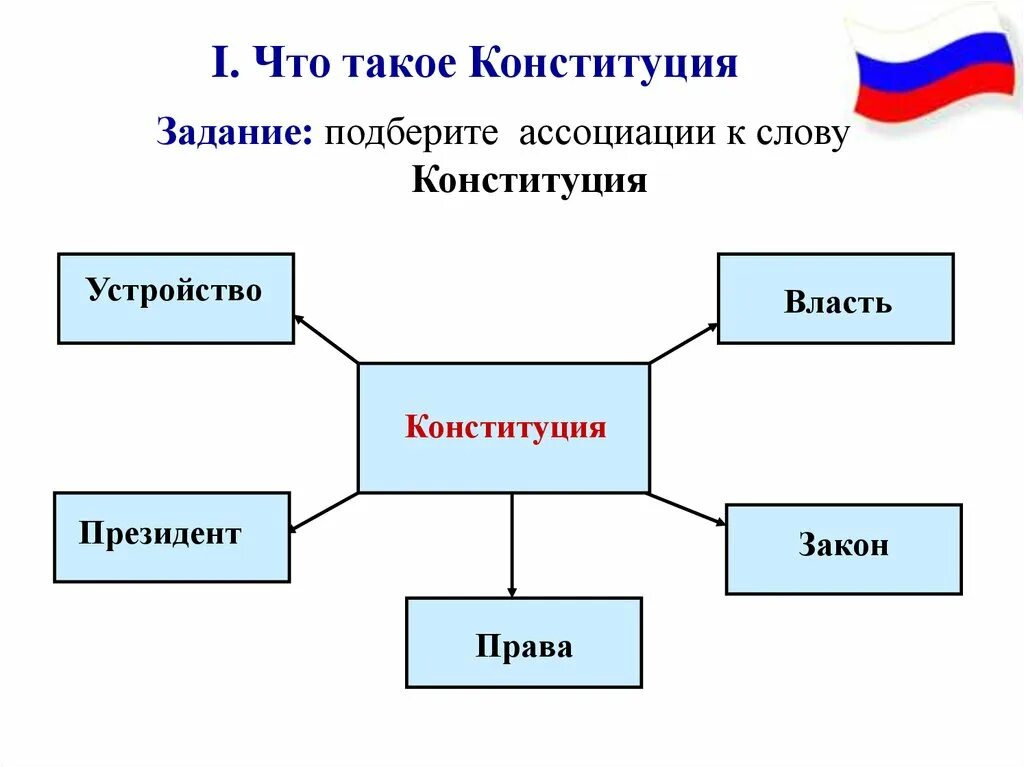 I. Что такое Конституция

Задание: подберите ассоциации к слову Конституция

Устройство

Власть

Конституция

Президент

Закон

Права